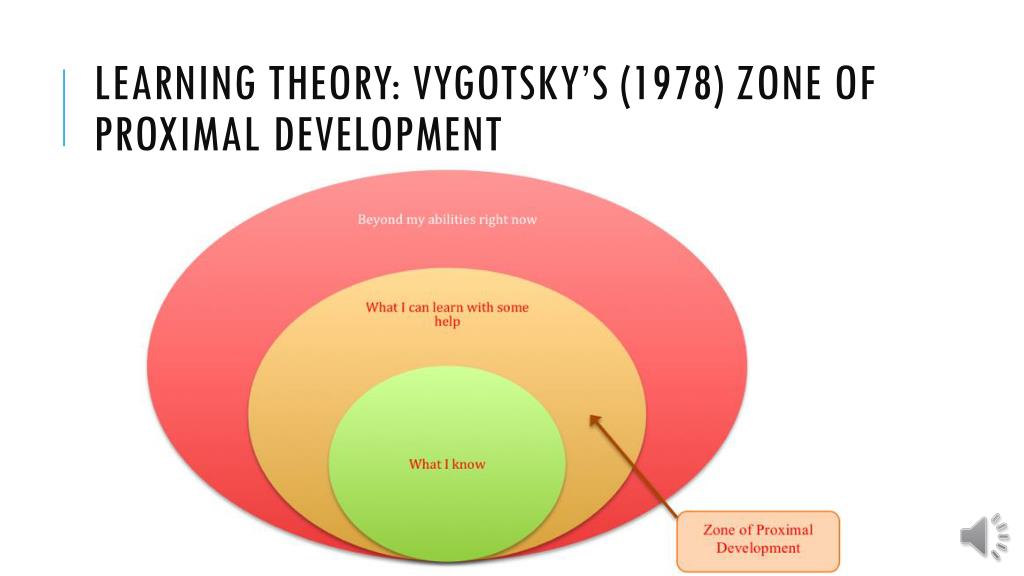 LEARNING THEORY: VYGOTSKY'S (1978) ZONE OF PROXIMAL DEVELOPMENT

Beyond my abilities right now

What I can learn with some help

What I know

Zone of Proximal Development